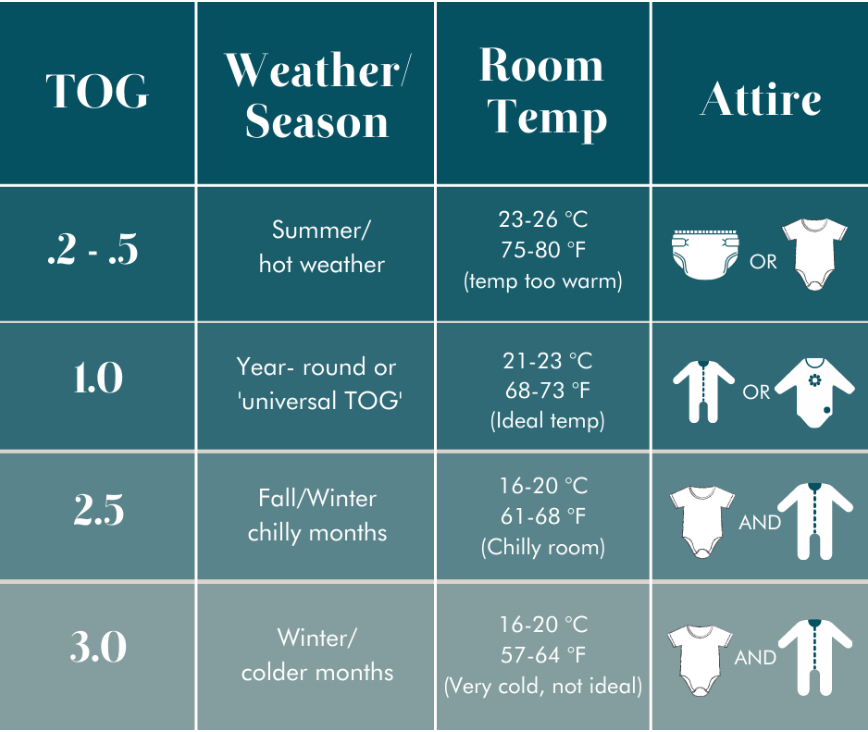 | TOG | Weather/ Season | Room Temp | Attire |
|---|---|---|---|
| .2 - .5 | Summer/ hot weather | 23-26 °C 75-80 °F (temp too warm) | OR |
| 1.0 | Year- round or 'universal TOG' | 21-23 °C 68-73 °F (Ideal temp) | OR |
| 2.5 | Fall/Winter chilly months | 16-20 °C 61-68 °F (Chilly room) | AND |
| 3.0 | Winter/ colder months | 16-20 °C 57-64 °F (Very cold, not ideal) | AND |